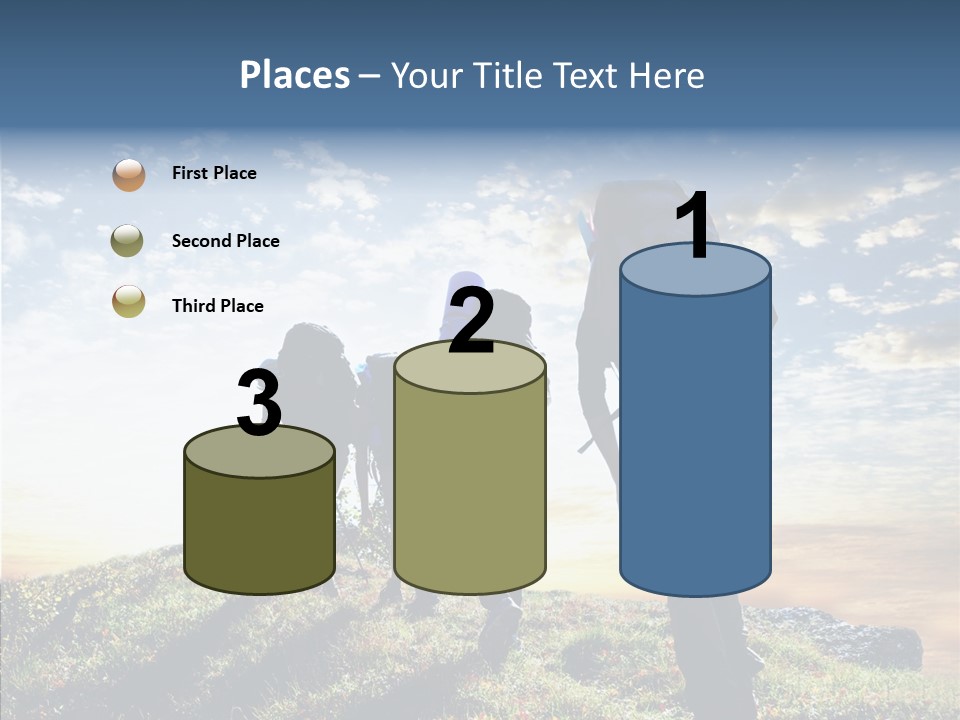 Places – Your Title Text Here

First Place

Second Place

Third Place

3

2

1